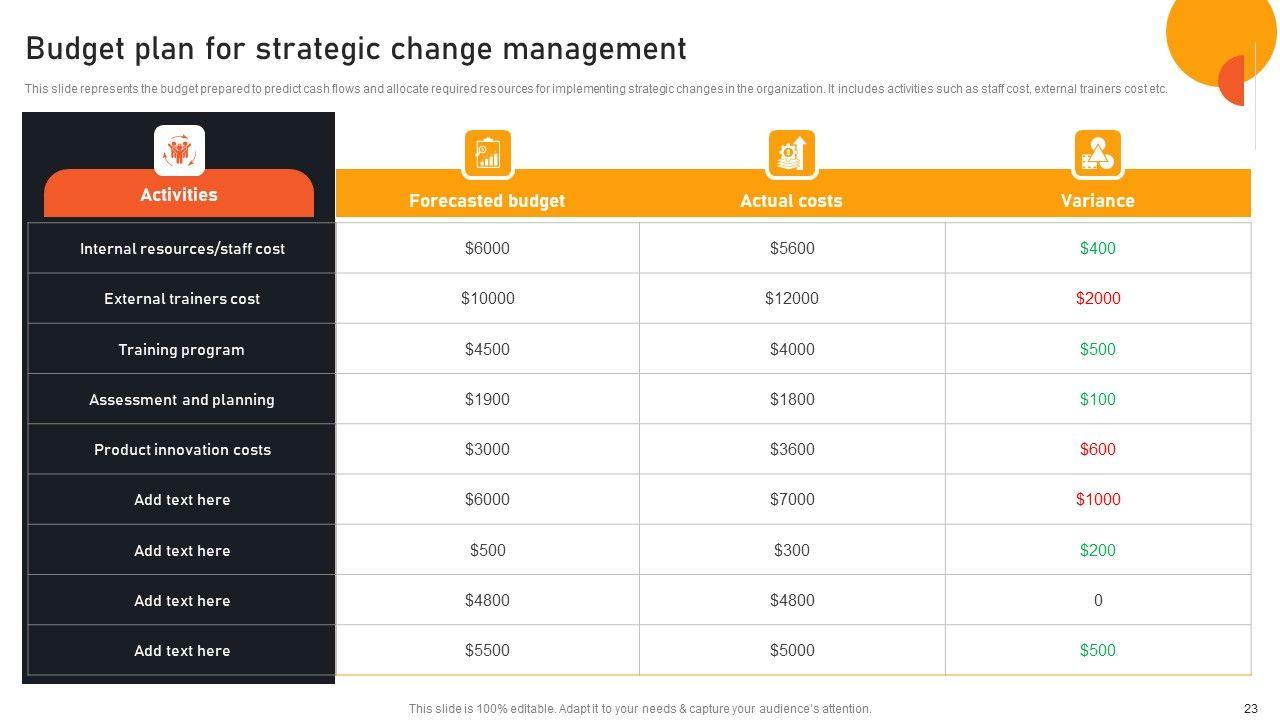 Budget plan for strategic change management

This slide represents the budget prepared to predict cash flows and allocate required resources for implementing strategic changes in the organization. It includes activities such as staff cost, external trainers cost etc.

| Activities | Forecasted budget | Actual costs | Variance |
|---|---|---|---|
| Internal resources/staff cost | \$6000 | \$5600 | \$400 |
| External trainers cost | \$10000 | \$12000 | \$2000 |
| Training program | \$4500 | \$4000 | \$500 |
| Assessment and planning | \$1900 | \$1800 | \$100 |
| Product innovation costs | \$3000 | \$3600 | \$600 |
| Add text here | \$6000 | \$7000 | \$1000 |
| Add text here | \$500 | \$300 | \$200 |
| Add text here | \$4800 | \$4800 | 0 |
| Add text here | \$5500 | \$5000 | \$500 |

This slide is 100% editable. Adapt it to your needs & capture your audience's attention.

23